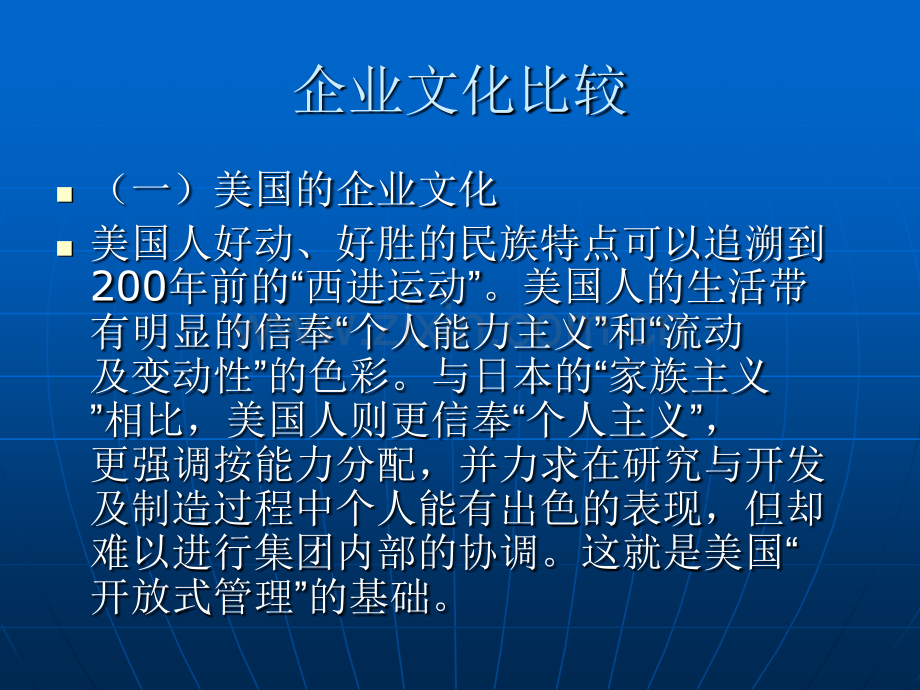 企业文化比较

（一）美国的企业文化

美国人好动、好胜的民族特点可以追溯到200年前的“西进运动”。美国人的生活带有明显的信奉“个人能力主义”和“流动及变动性”的色彩。与日本的“家族主义”相比，美国人则更信奉“个人主义”，更强调按能力分配，并力求在研究与开发及制造过程中个人能有出色的表现，但却难以进行集团内部的协调。这就是美国“开放式管理”的基础。